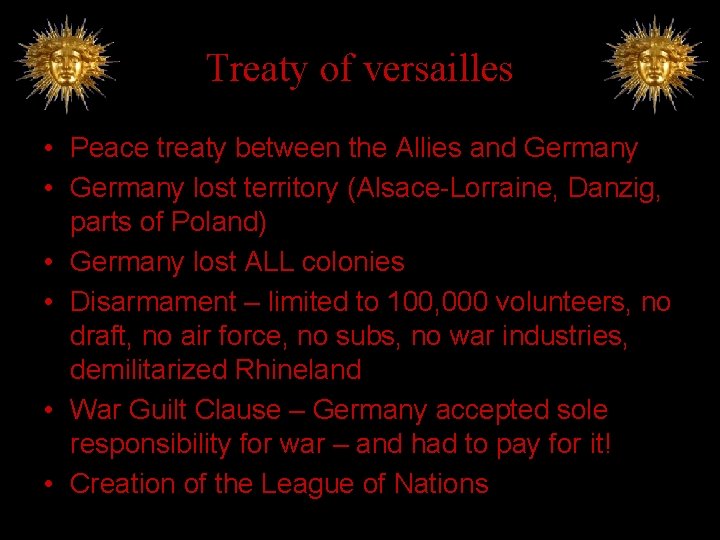 Treaty of versailles

• Peace treaty between the Allies and Germany
• Germany lost territory (Alsace-Lorraine, Danzig, parts of Poland)
• Germany lost ALL colonies
• Disarmament – limited to 100,000 volunteers, no draft, no air force, no subs, no war industries, demilitarized Rhineland
• War Guilt Clause – Germany accepted sole responsibility for war – and had to pay for it!
• Creation of the League of Nations